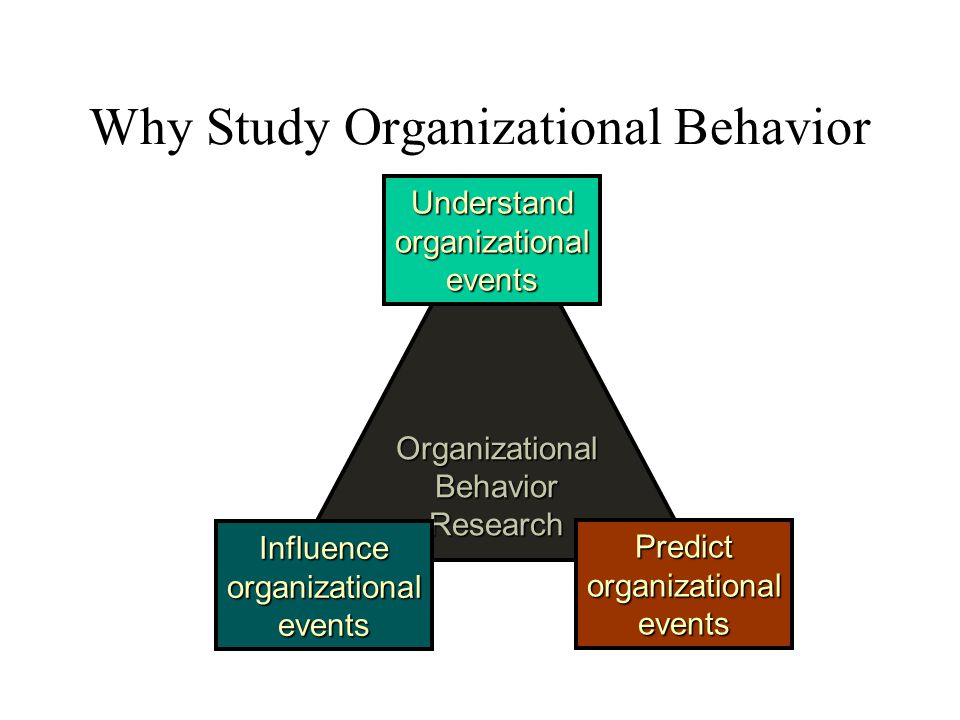 Why Study Organizational Behavior

Understand organizational events

Organizational Behavior Research

Influence organizational events

Predict organizational events